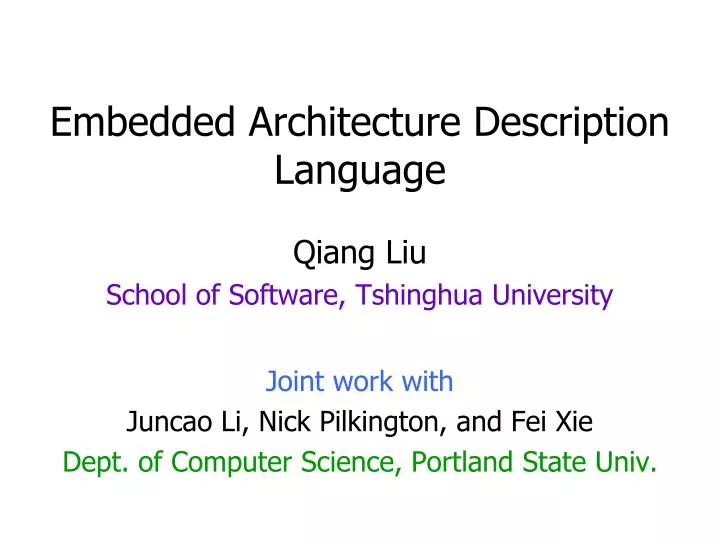 Embedded Architecture Description Language

Qiang Liu
School of Software, Tshinghua University

Joint work with
Juncao Li, Nick Pilkington, and Fei Xie
Dept. of Computer Science, Portland State Univ.